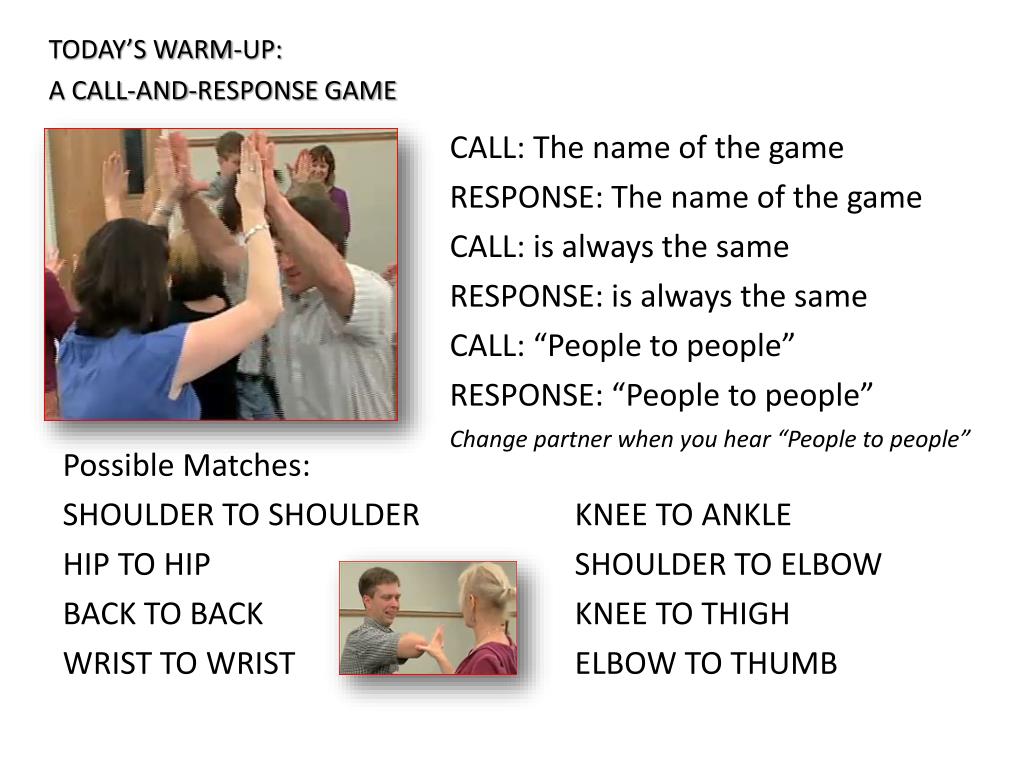 TODAY’S WARM-UP:
A CALL-AND-RESPONSE GAME

CALL: The name of the game
RESPONSE: The name of the game
CALL: is always the same
RESPONSE: is always the same
CALL: “People to people”
RESPONSE: “People to people”
Change partner when you hear “People to people”

Possible Matches:
SHOULDER TO SHOULDER
HIP TO HIP
BACK TO BACK
WRIST TO WRIST

KNEE TO ANKLE
SHOULDER TO ELBOW
KNEE TO THIGH
ELBOW TO THUMB